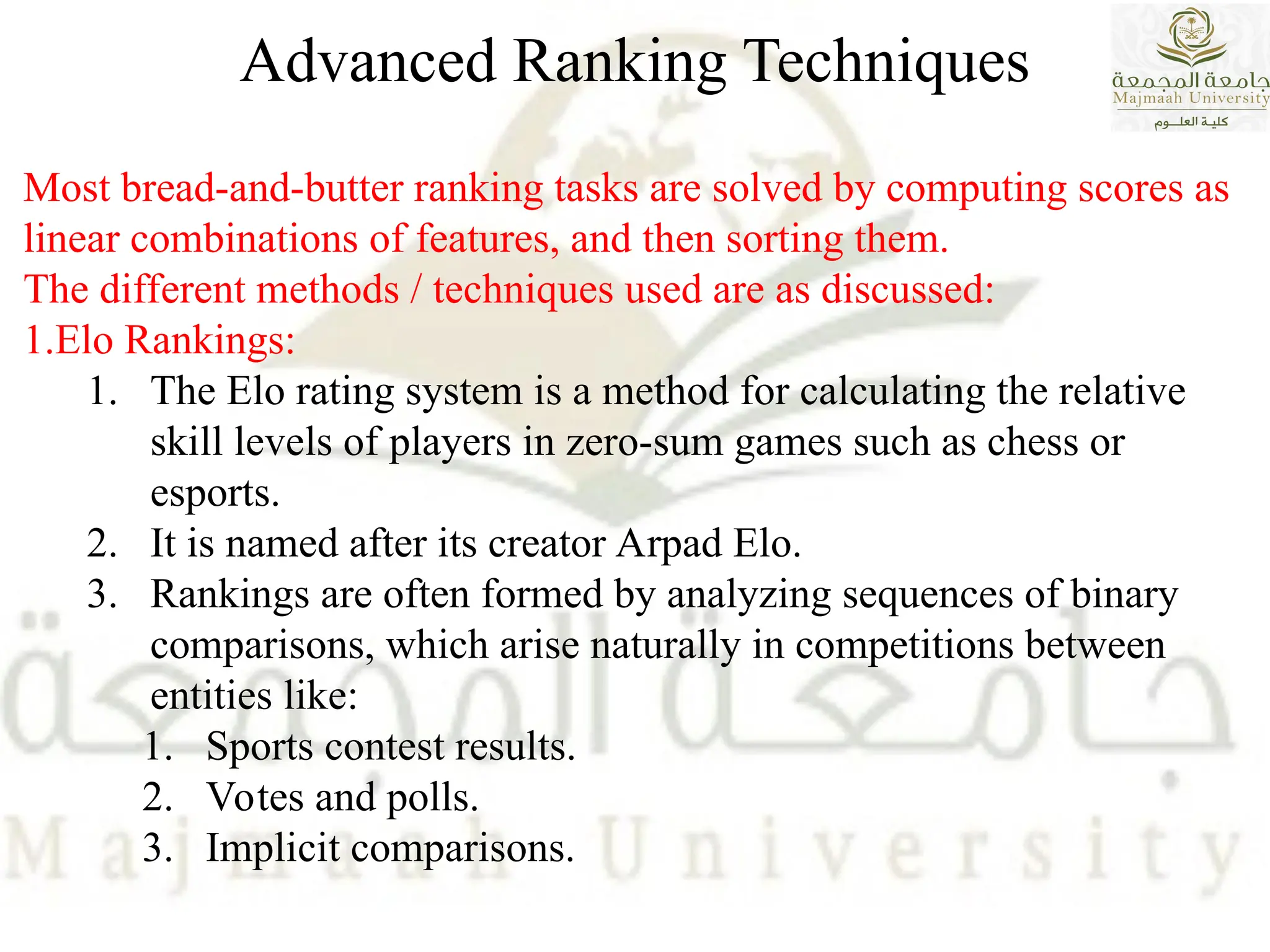 Advanced Ranking Techniques

جامعة المجمعة
Majmaah University
كلية العلوم

Most bread-and-butter ranking tasks are solved by computing scores as linear combinations of features, and then sorting them.
The different methods / techniques used are as discussed:
1.Elo Rankings:
1. The Elo rating system is a method for calculating the relative skill levels of players in zero-sum games such as chess or esports.
2. It is named after its creator Arpad Elo.
3. Rankings are often formed by analyzing sequences of binary comparisons, which arise naturally in competitions between entities like:
1. Sports contest results.
2. Votes and polls.
3. Implicit comparisons.

جامعة المجمعة
Majmaah University